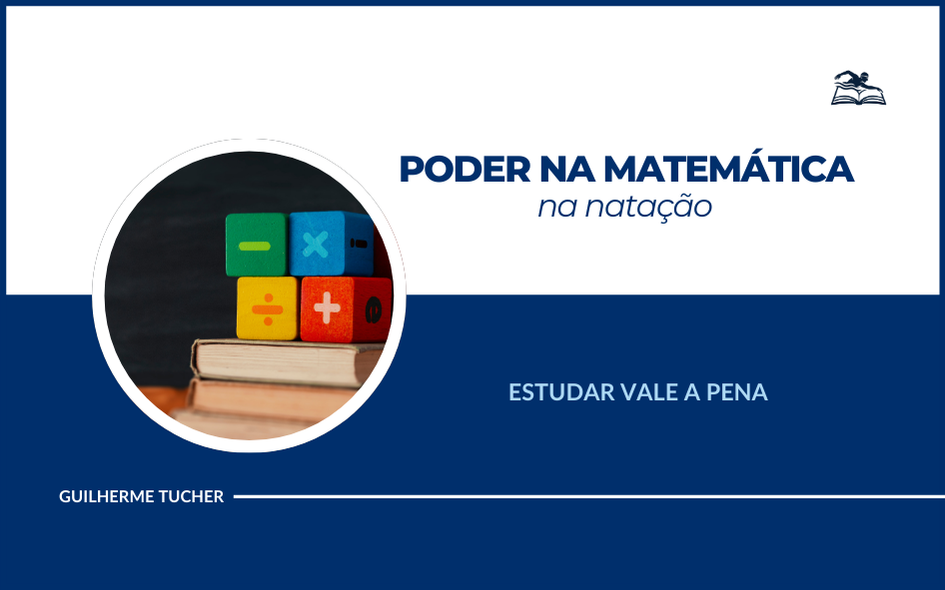 PODER NA MATEMÁTICA
na natação

ESTUDAR VALE A PENA

GUILHERME TUCHER